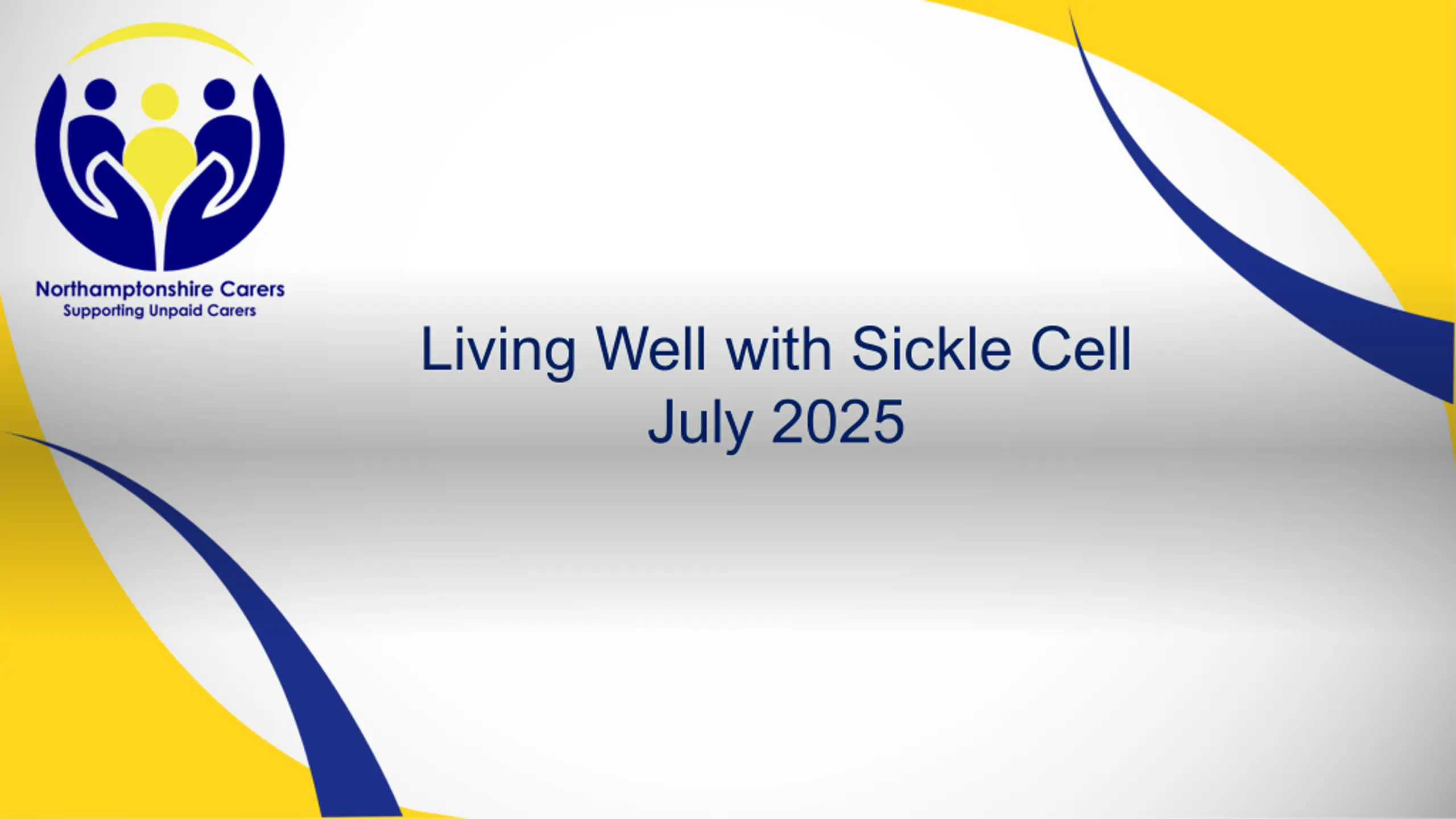 Northamptonshire Carers
Supporting Unpaid Carers

Living Well with Sickle Cell
July 2025